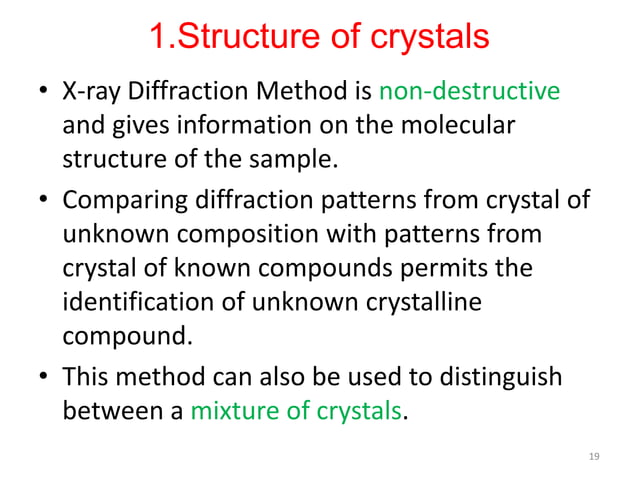 1.Structure of crystals

• X-ray Diffraction Method is non-destructive and gives information on the molecular structure of the sample.

• Comparing diffraction patterns from crystal of unknown composition with patterns from crystal of known compounds permits the identification of unknown crystalline compound.

• This method can also be used to distinguish between a mixture of crystals.

19